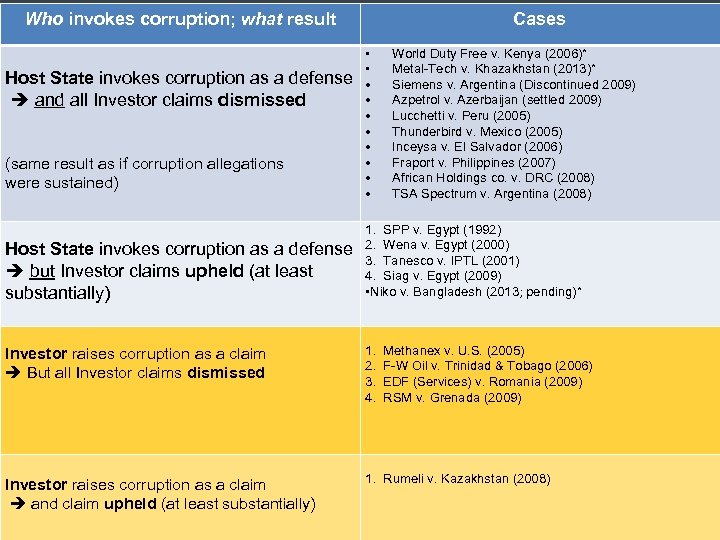 | Who invokes corruption; what result | Cases |
|---|---|
| Host State invokes corruption as a defense → and all Investor claims dismissed (same result as if corruption allegations were sustained) | ▪ World Duty Free v. Kenya (2006)* ▪ Metal-Tech v. Khazakhstan (2013)* • Siemens v. Argentina (Discontinued 2009) • Azpetrol v. Azerbaijan (settled 2009) • Lucchetti v. Peru (2005) • Thunderbird v. Mexico (2005) • Inceysa v. El Salvador (2006) • Fraport v. Philippines (2007) • African Holdings co. v. DRC (2008) • TSA Spectrum v. Argentina (2008) |
| Host State invokes corruption as a defense → but Investor claims upheld (at least substantially) | 1. SPP v. Egypt (1992) 2. Wena v. Egypt (2000) 3. Tanesco v. IPTL (2001) 4. Siag v. Egypt (2009) ▪Niko v. Bangladesh (2013; pending)* |
| Investor raises corruption as a claim → But all Investor claims dismissed | 1. Methanex v. U.S. (2005) 2. F-W Oil v. Trinidad & Tobago (2006) 3. EDF (Services) v. Romania (2009) 4. RSM v. Grenada (2009) |
| Investor raises corruption as a claim → and claim upheld (at least substantially) | 1. Rumeli v. Kazakhstan (2008) |